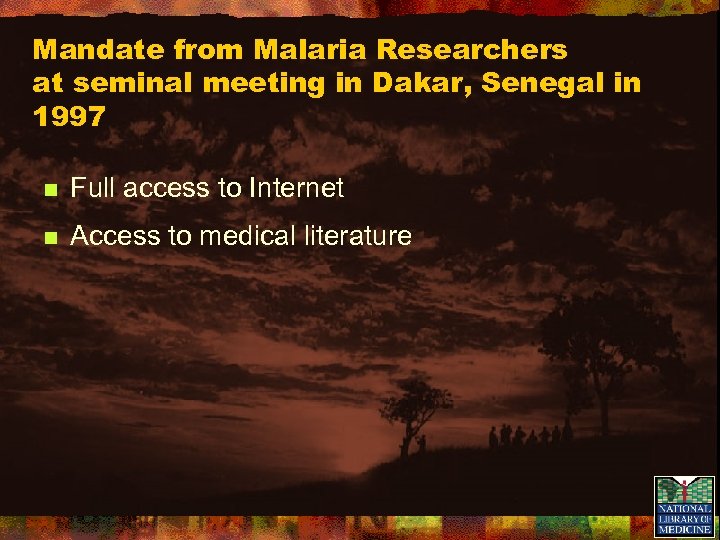 Mandate from Malaria Researchers at seminal meeting in Dakar, Senegal in 1997

- Full access to Internet
- Access to medical literature

NATIONAL LIBRARY OF MEDICINE